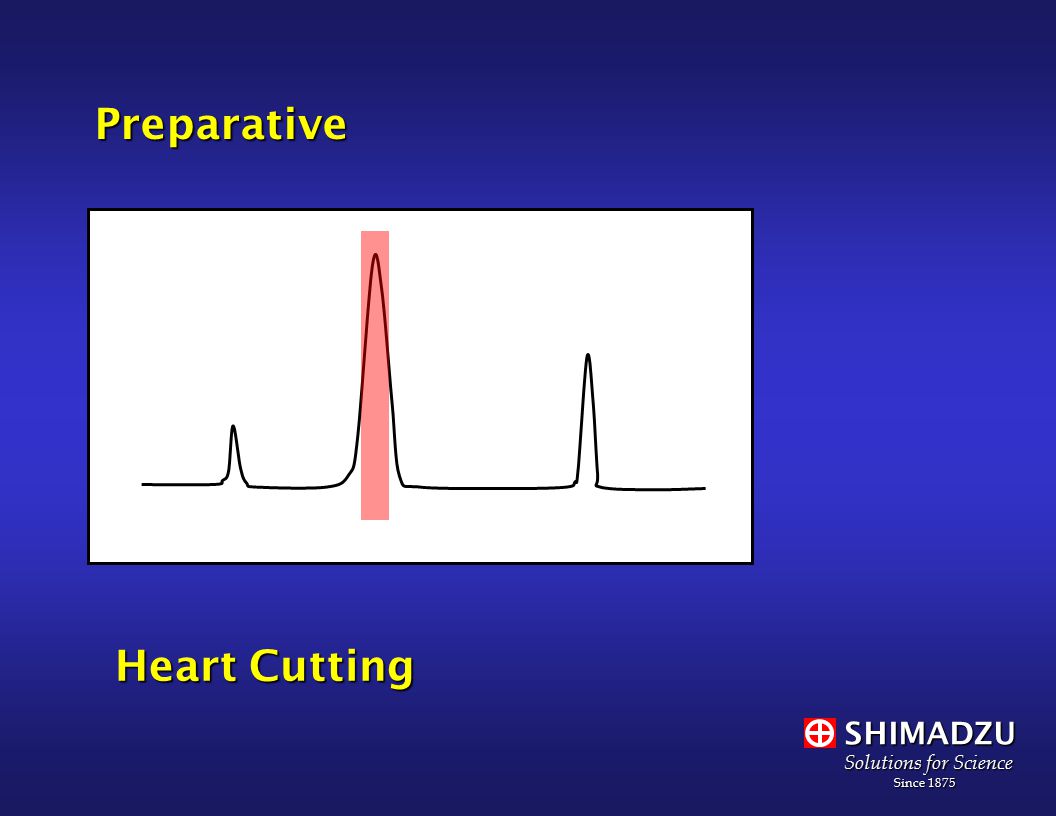 Preparative

Heart Cutting

SHIMADZU
Solutions for Science
Since 1875